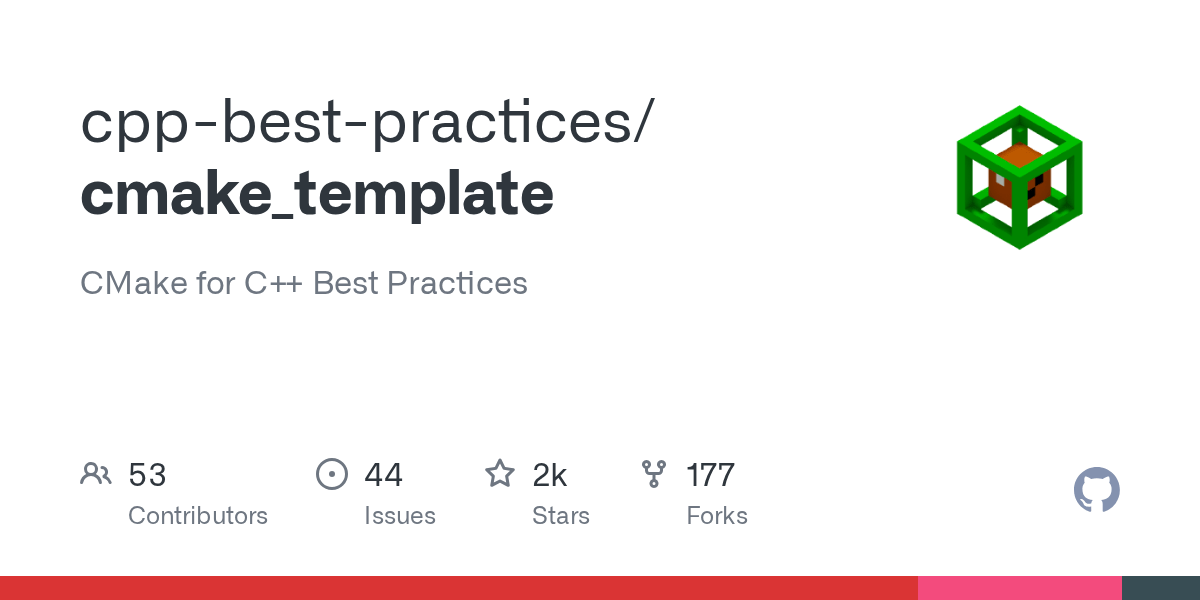 cpp-best-practices/
cmake_template

CMake for C++ Best Practices

53
Contributors

44
Issues

2k
Stars

177
Forks